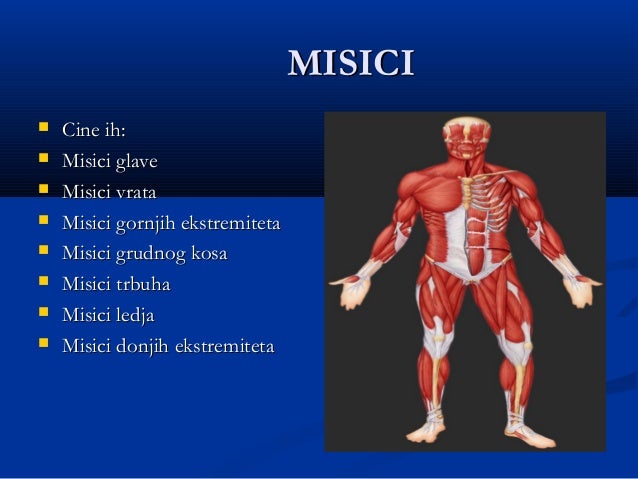 MISICI

- Cine ih:
- Misici glave
- Misici vrata
- Misici gornjih ekstremiteta
- Misici grudnog kosa
- Misici trbuha
- Misici ledja
- Misici donjih ekstremiteta